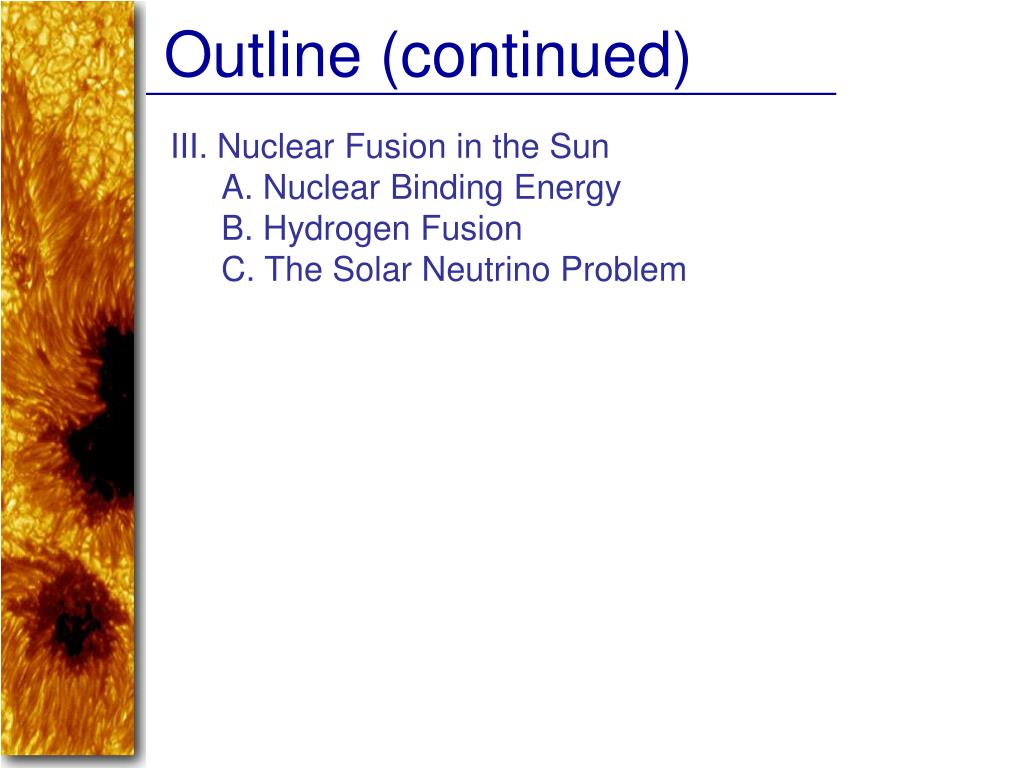 Outline (continued)

III. Nuclear Fusion in the Sun
A. Nuclear Binding Energy
B. Hydrogen Fusion
C. The Solar Neutrino Problem